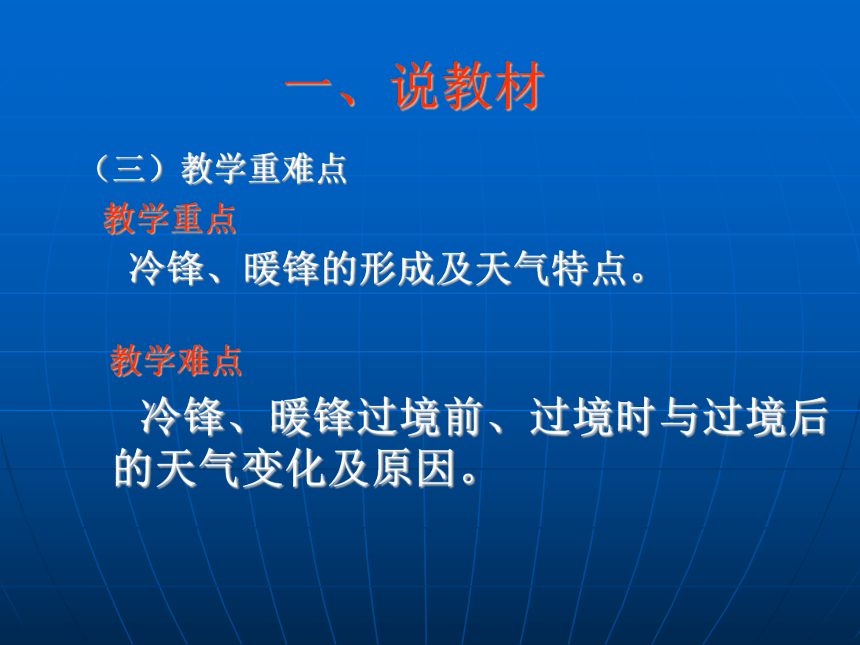 一、说教材

（三）教学重难点

教学重点

冷锋、暖锋的形成及天气特点。

教学难点

冷锋、暖锋过境前、过境时与过境后的天气变化及原因。